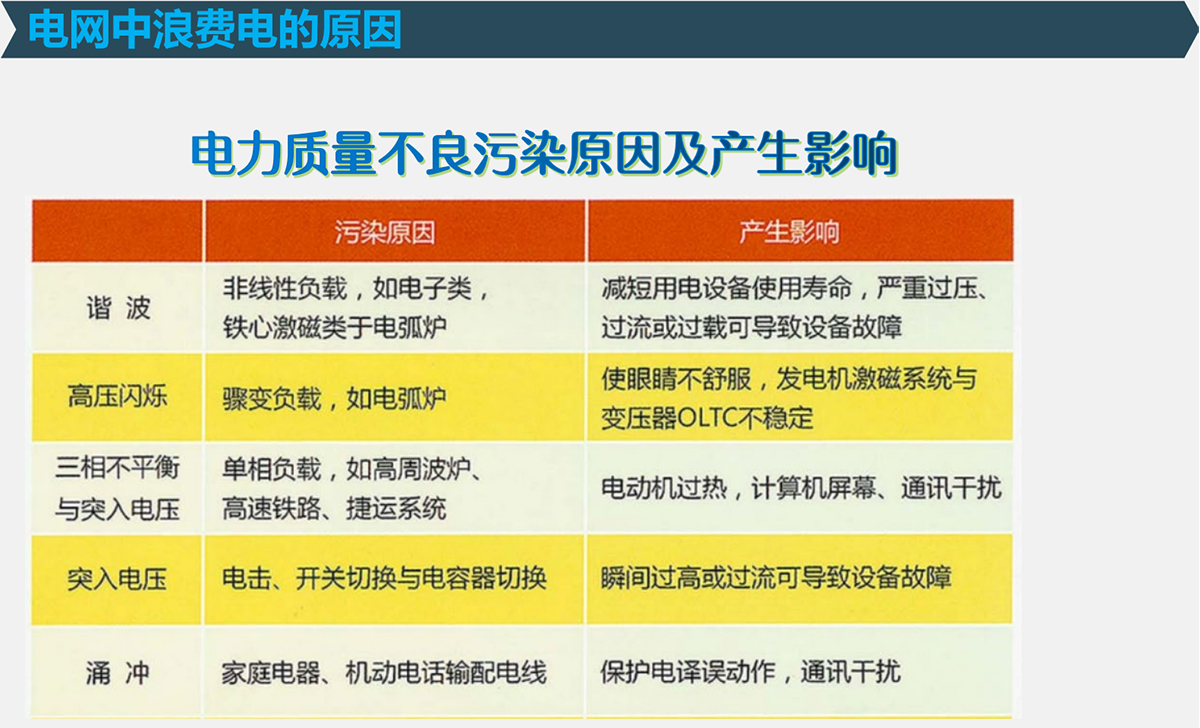 电网中浪费电的原因

电力质量不良污染原因及产生影响

|  | 污染原因 | 产生影响 |
|---|---|---|
| 谐 波 | 非线性负载，如电子类，铁心激磁类于电弧炉 | 减短用电设备使用寿命，严重过压、过流或过载可导致设备故障 |
| 高压闪烁 | 骤变负载，如电弧炉 | 使眼睛不舒服，发电机激磁系统与变压器OLTC不稳定 |
| 三相不平衡与突入电压 | 单相负载，如高周波炉、高速铁路、捷运系统 | 电动机过热，计算机屏幕、通讯干扰 |
| 突入电压 | 电击、开关切换与电容器切换 | 瞬间过高或过流可导致设备故障 |
| 涌 冲 | 家庭电器、机动电话输配电线 | 保护电译误动作，通讯干扰 |